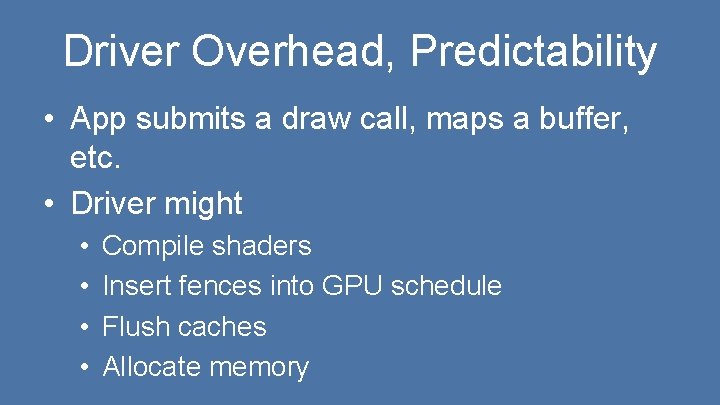 Driver Overhead, Predictability

• App submits a draw call, maps a buffer, etc.
• Driver might
  • Compile shaders
  • Insert fences into GPU schedule
  • Flush caches
  • Allocate memory